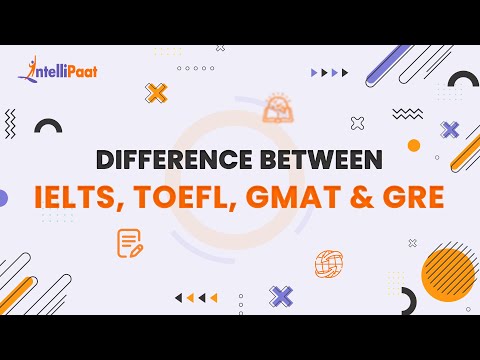 IntelliPaat

DIFFERENCE BETWEEN
IELTS, TOEFL, GMAT & GRE